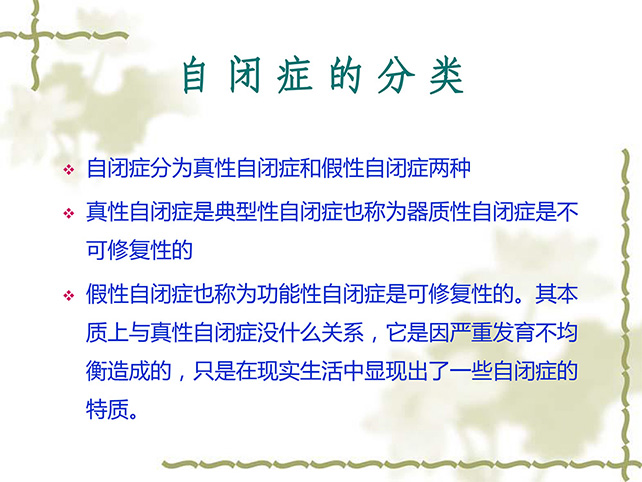 自闭症的分类

❖ 自闭症分为真性自闭症和假性自闭症两种

❖ 真性自闭症是典型性自闭症也称为器质性自闭症是不可修复性的

❖ 假性自闭症也称为功能性自闭症是可修复性的。其本质上与真性自闭症没什么关系，它是因严重发育不均衡造成的，只是在现实生活中显现出了一些自闭症的特质。